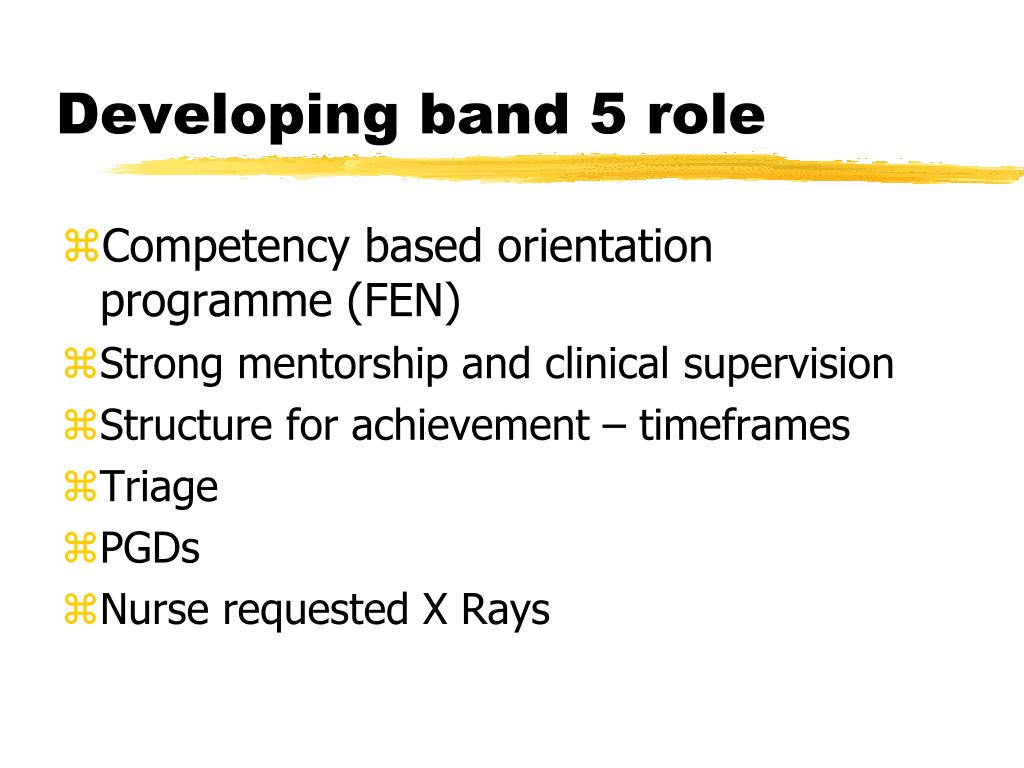 Developing band 5 role

⌘Competency based orientation programme (FEN)
⌘Strong mentorship and clinical supervision
⌘Structure for achievement – timeframes
⌘Triage
⌘PGDs
⌘Nurse requested X Rays